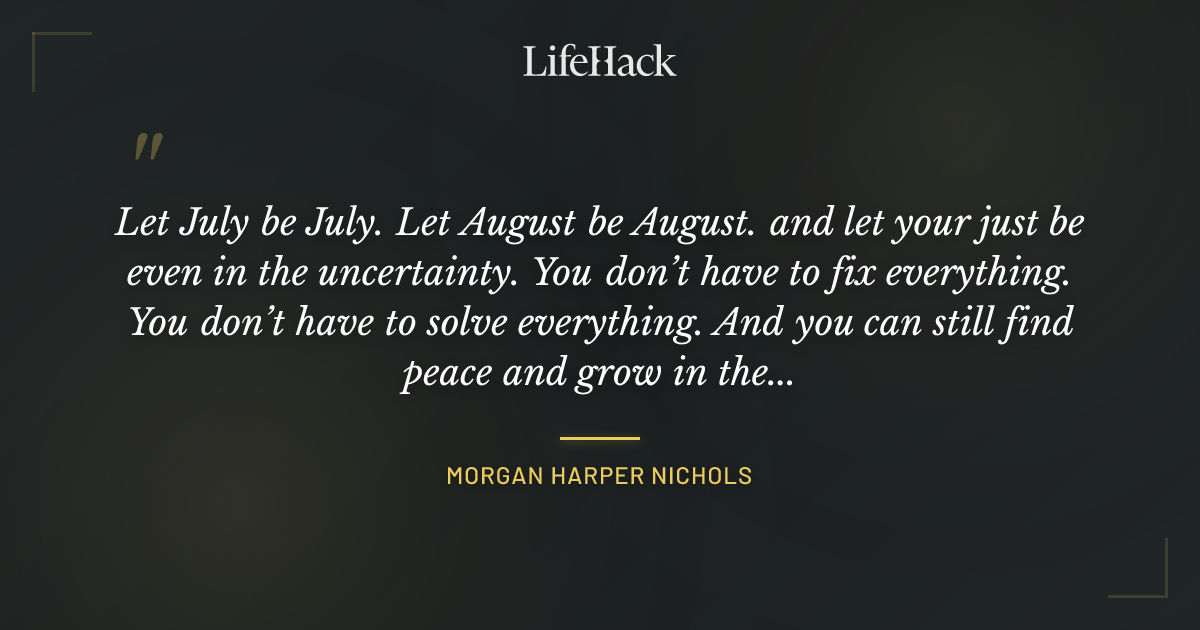 LifeHack

"

Let July be July. Let August be August. and let your just be even in the uncertainty. You don't have to fix everything. You don't have to solve everything. And you can still find peace and grow in the...

MORGAN HARPER NICHOLS